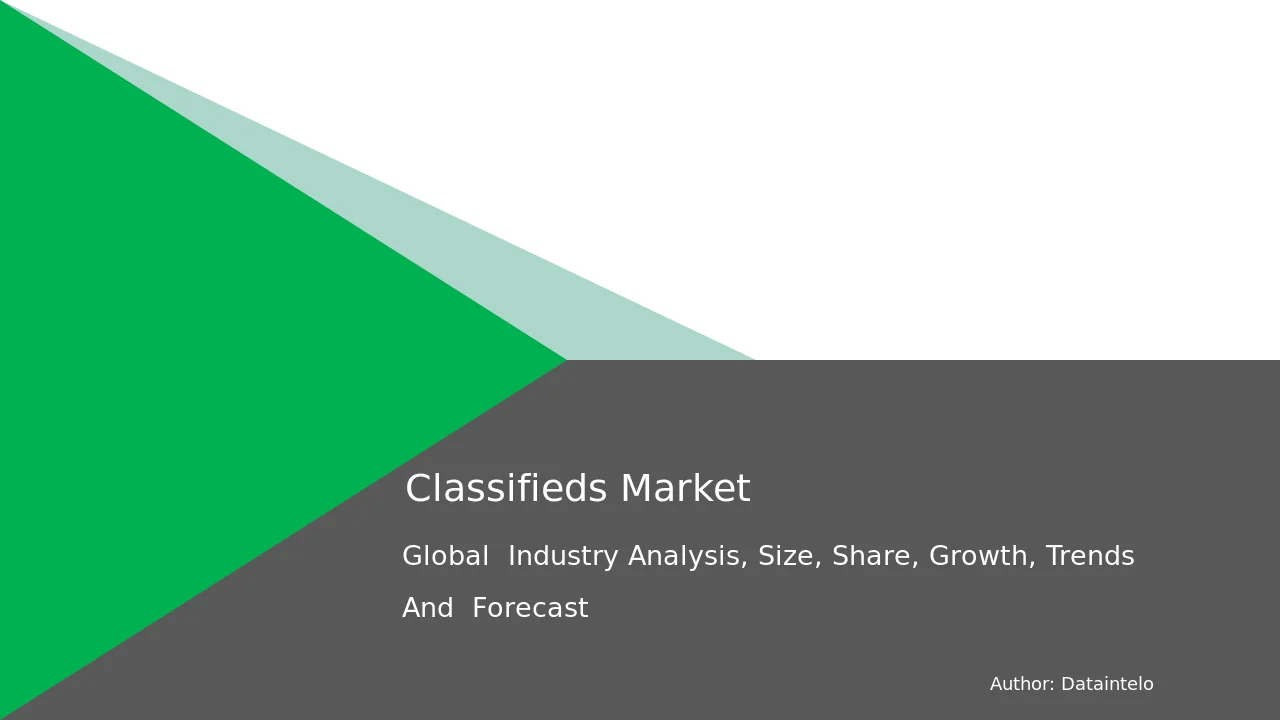 Classifieds Market

Global Industry Analysis, Size, Share, Growth, Trends And Forecast

Author: Dataintelo